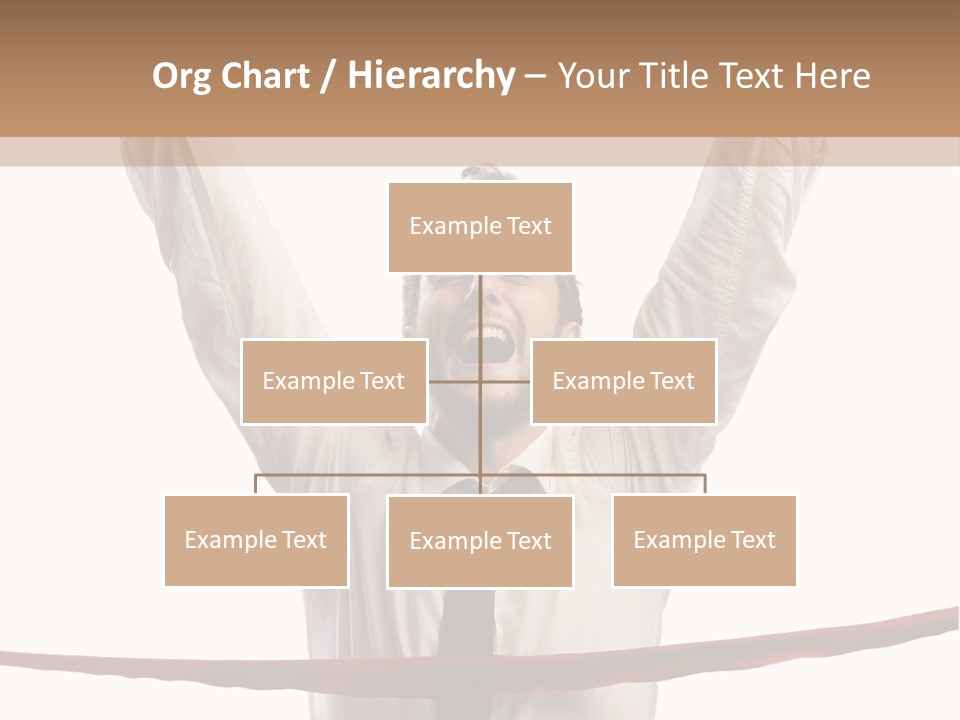 Org Chart / Hierarchy – Your Title Text Here

Example Text

Example Text

Example Text

Example Text

Example Text

Example Text